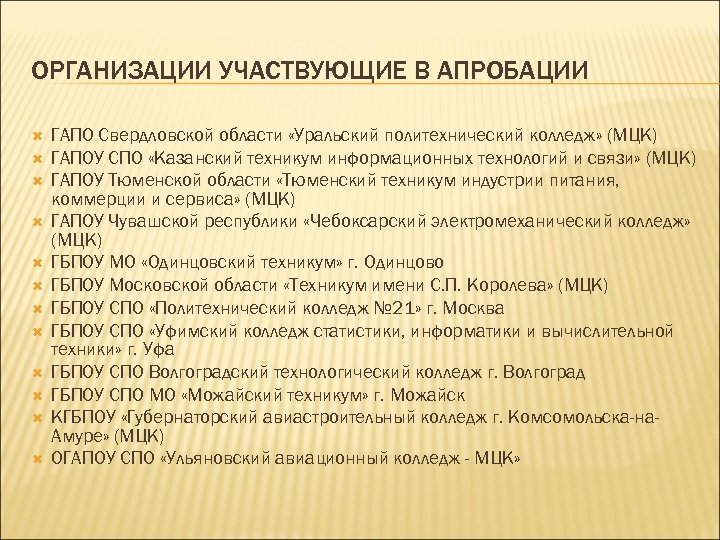 ОРГАНИЗАЦИИ УЧАСТВУЮЩИЕ В АПРОБАЦИИ

ГАПО Свердловской области «Уральский политехнический колледж» (МЦК)
ГАПОУ СПО «Казанский техникум информационных технологий и связи» (МЦК)
ГАПОУ Тюменской области «Тюменский техникум индустрии питания, коммерции и сервиса» (МЦК)
ГАПОУ Чувашской республики «Чебоксарский электромеханический колледж» (МЦК)
ГБПОУ МО «Одинцовский техникум» г. Одинцово
ГБПОУ Московской области «Техникум имени С.П. Королева» (МЦК)
ГБПОУ СПО «Политехнический колледж №21» г. Москва
ГБПОУ СПО «Уфимский колледж статистики, информатики и вычислительной техники» г. Уфа
ГБПОУ СПО Волгоградский технологический колледж г. Волгоград
ГБПОУ СПО МО «Можайский техникум» г. Можайск
КГБПОУ «Губернаторский авиастроительный колледж г. Комсомольска-на-Амуре» (МЦК)
ОГАПОУ СПО «Ульяновский авиационный колледж - МЦК»